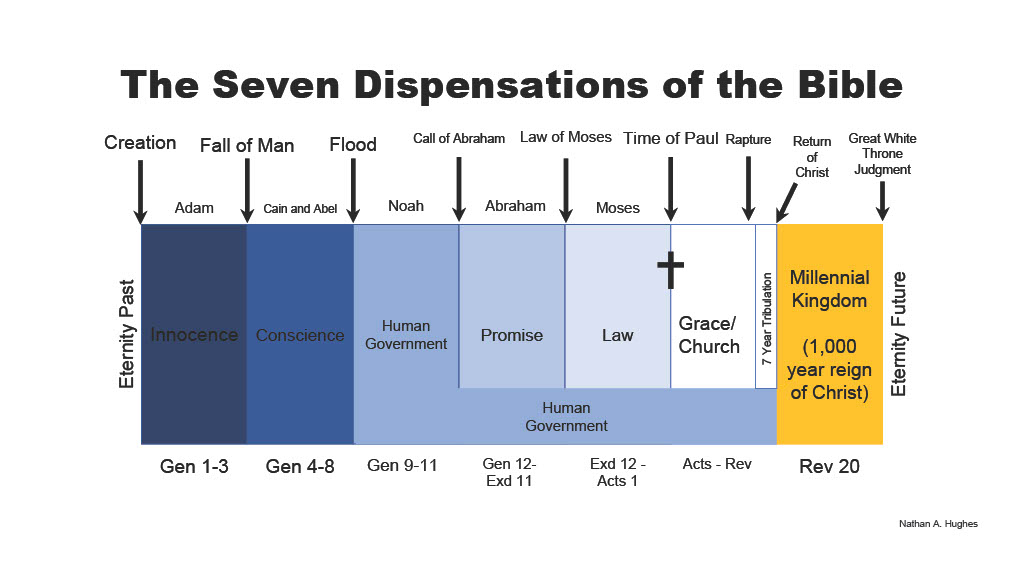 The Seven Dispensations of the Bible

Creation
Fall of Man
Flood
Call of Abraham
Law of Moses
Time of Paul
Rapture
Return of Christ
Great White Throne Judgment

Adam
Cain and Abel
Noah
Abraham
Moses

Eternity Past

Innocence
Conscience
Human Government
Promise
Law
Grace/ Church
7 Year Tribulation
Millennial Kingdom

(1,000 year reign of Christ)

Eternity Future

Human Government

Gen 1-3
Gen 4-8
Gen 9-11
Gen 12- Exd 11
Exd 12 - Acts 1
Acts - Rev
Rev 20

Nathan A. Hughes